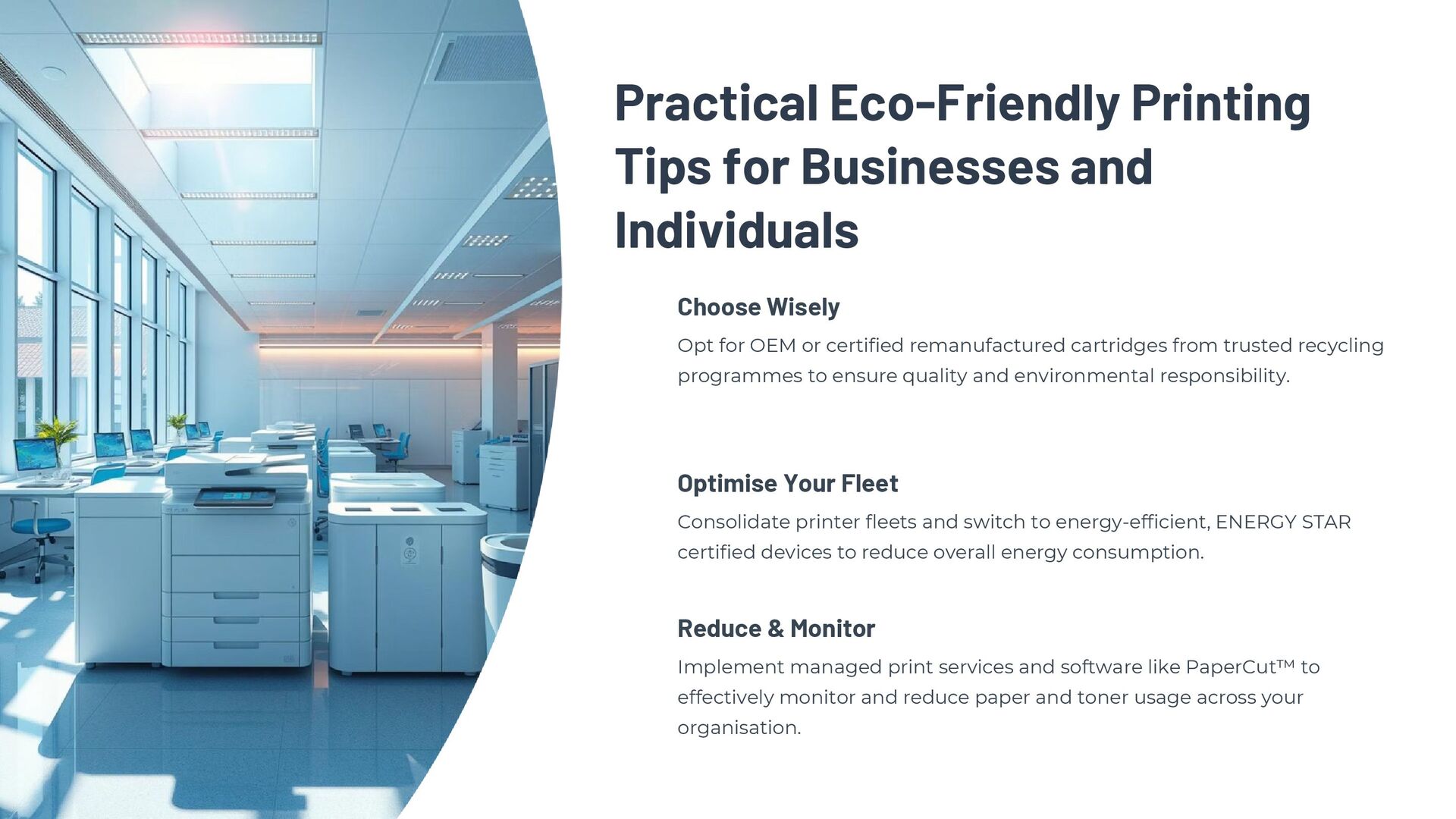 Practical Eco-Friendly Printing Tips for Businesses and Individuals

Choose Wisely

Opt for OEM or certified remanufactured cartridges from trusted recycling programmes to ensure quality and environmental responsibility.

Optimise Your Fleet

Consolidate printer fleets and switch to energy-efficient, ENERGY STAR certified devices to reduce overall energy consumption.

Reduce & Monitor

Implement managed print services and software like PaperCut™ to effectively monitor and reduce paper and toner usage across your organisation.